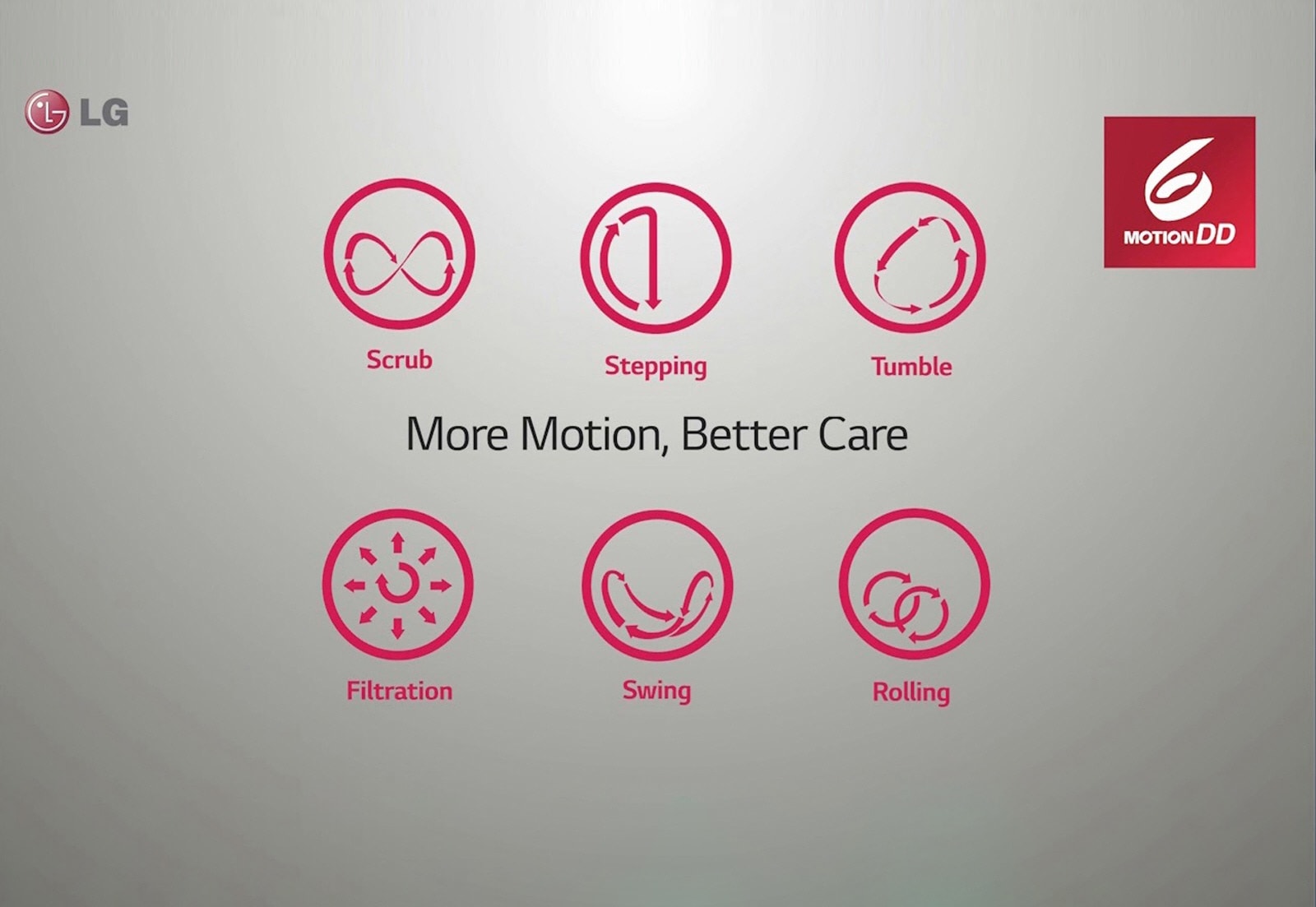 LG

6 MOTION DD

Scrub

Stepping

Tumble

More Motion, Better Care

Filtration

Swing

Rolling